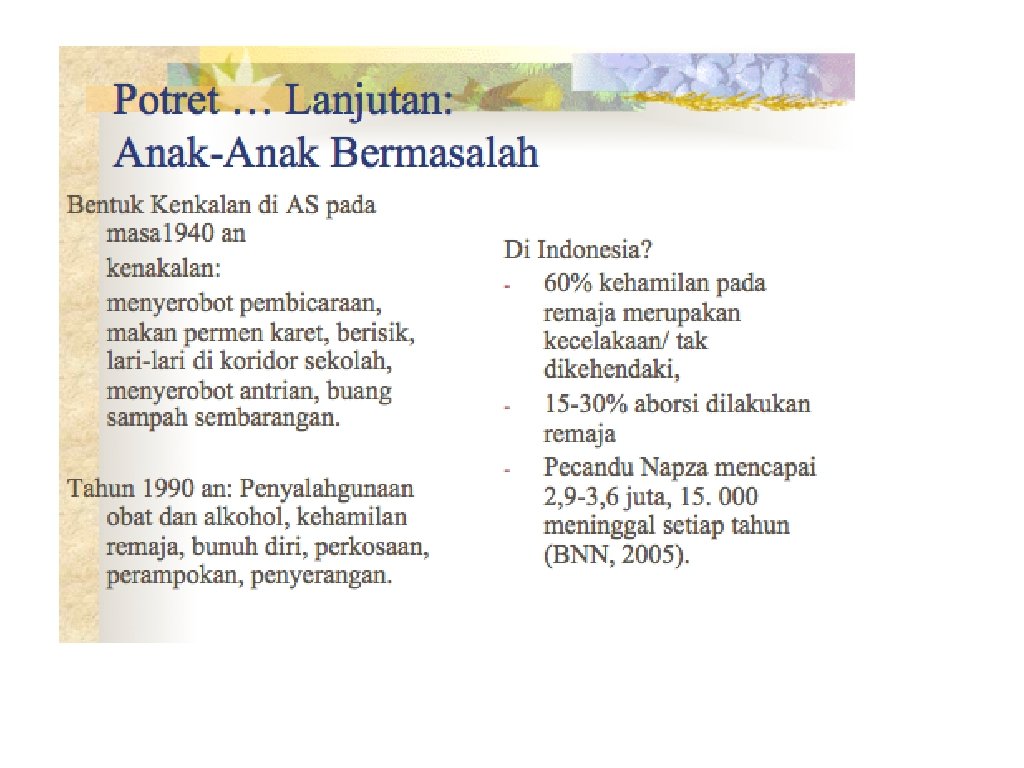 Potret … Lanjutan:
Anak-Anak Bermasalah

Bentuk Kenkalan di AS pada masa1940 an

kenakalan:

menyerobot pembicaraan, makan permen karet, berisik, lari-lari di koridor sekolah, menyerobot antrian, buang sampah sembarangan.

Tahun 1990 an: Penyalahgunaan obat dan alkohol, kehamilan remaja, bunuh diri, perkosaan, perampokan, penyerangan.

Di Indonesia?

- 60% kehamilan pada remaja merupakan kecelakaan/ tak dikehendaki,
- 15-30% aborsi dilakukan remaja
- Pecandu Napza mencapai 2,9-3,6 juta, 15. 000 meninggal setiap tahun (BNN, 2005).